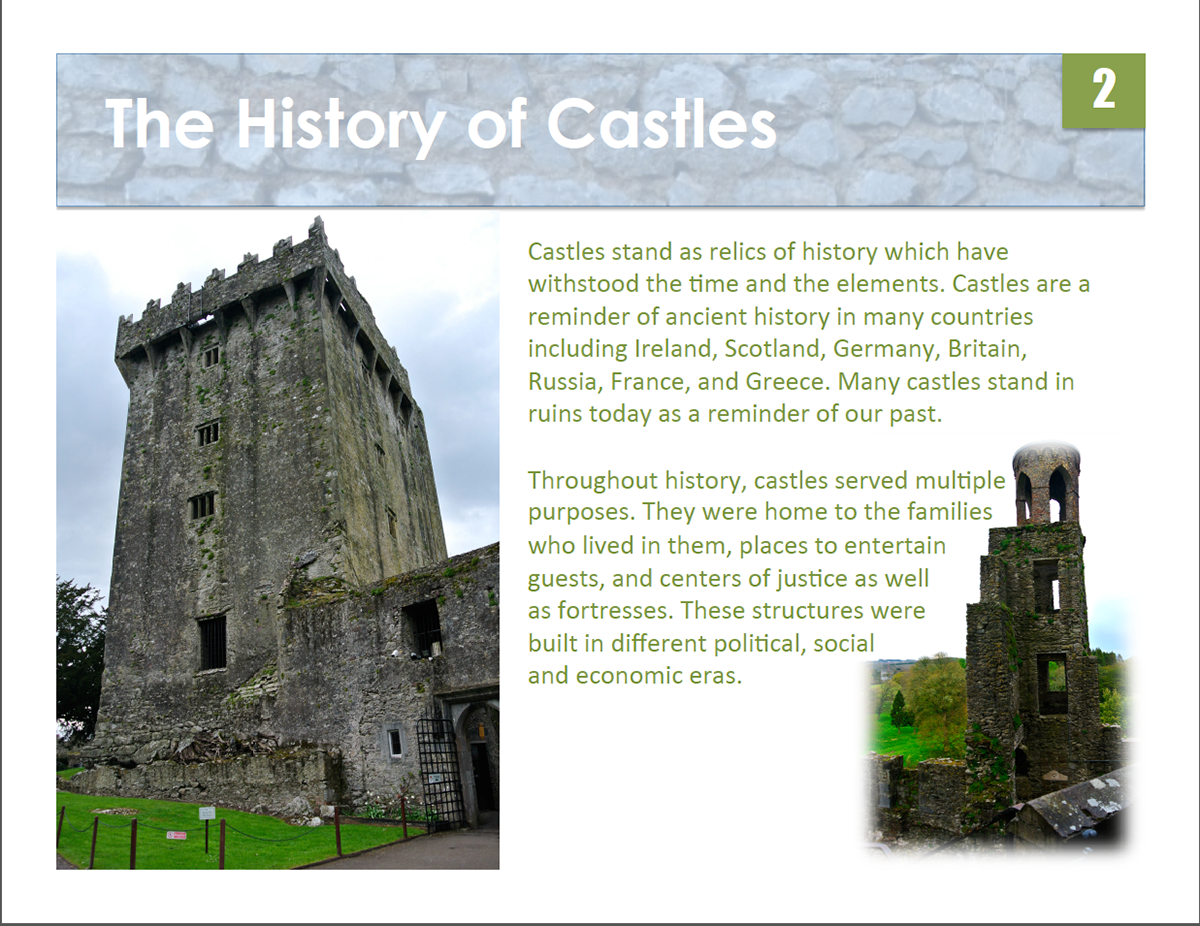 The History of Castles

2

Castles stand as relics of history which have withstood the time and the elements. Castles are a reminder of ancient history in many countries including Ireland, Scotland, Germany, Britain, Russia, France, and Greece. Many castles stand in ruins today as a reminder of our past.

Throughout history, castles served multiple purposes. They were home to the families who lived in them, places to entertain guests, and centers of justice as well as fortresses. These structures were built in different political, social and economic eras.